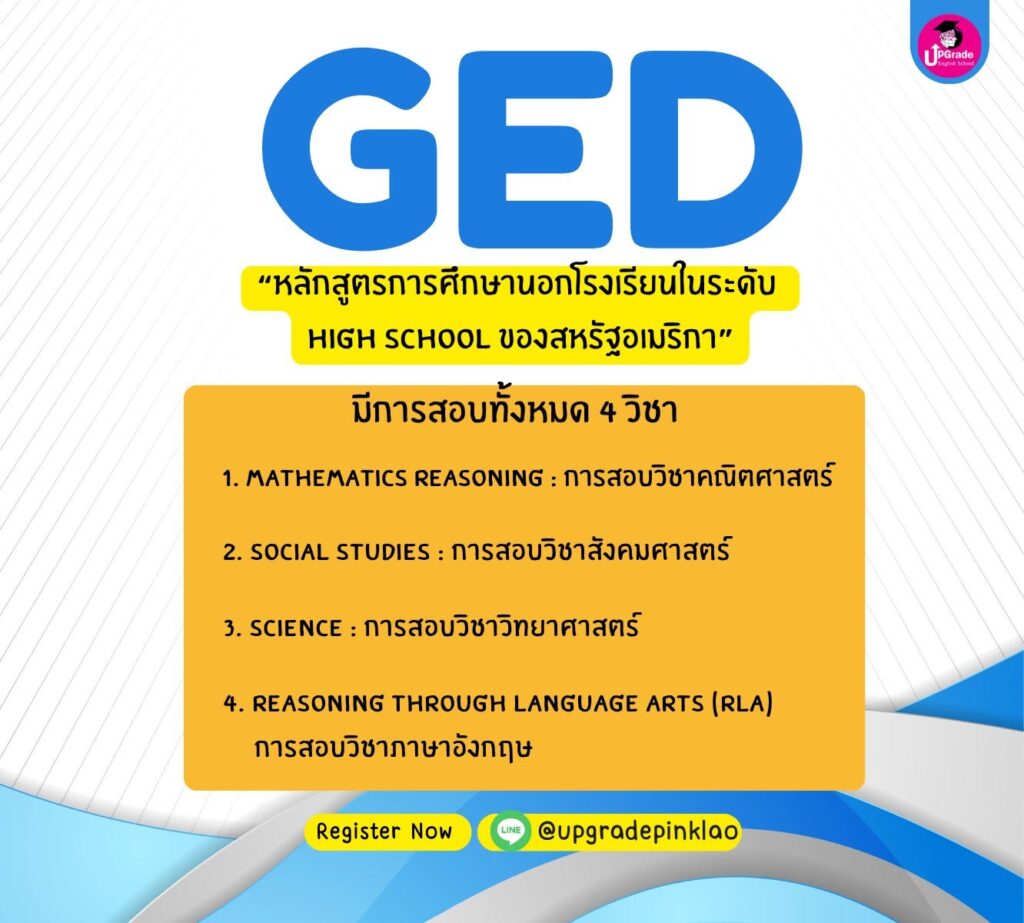 UPGrade English School

GED

“หลักสูตรการศึกษานอกโรงเรียนในระดับ HIGH SCHOOL ของสหรัฐอเมริกา”

มีการสอบทั้งหมด 4 วิชา

1. MATHEMATICS REASONING : การสอบวิชาคณิตศาสตร์

2. SOCIAL STUDIES : การสอบวิชาสังคมศาสตร์

3. SCIENCE : การสอบวิชาวิทยาศาสตร์

4. REASONING THROUGH LANGUAGE ARTS (RLA) การสอบวิชาภาษาอังกฤษ

Register Now

LINE @upgradepinklao